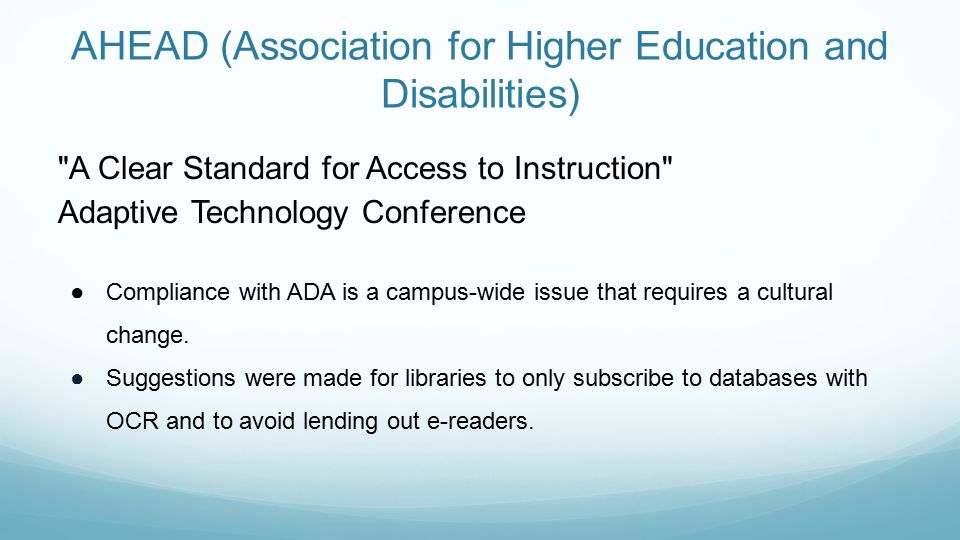 AHEAD (Association for Higher Education and Disabilities)

"A Clear Standard for Access to Instruction"
Adaptive Technology Conference

● Compliance with ADA is a campus-wide issue that requires a cultural change.
● Suggestions were made for libraries to only subscribe to databases with OCR and to avoid lending out e-readers.